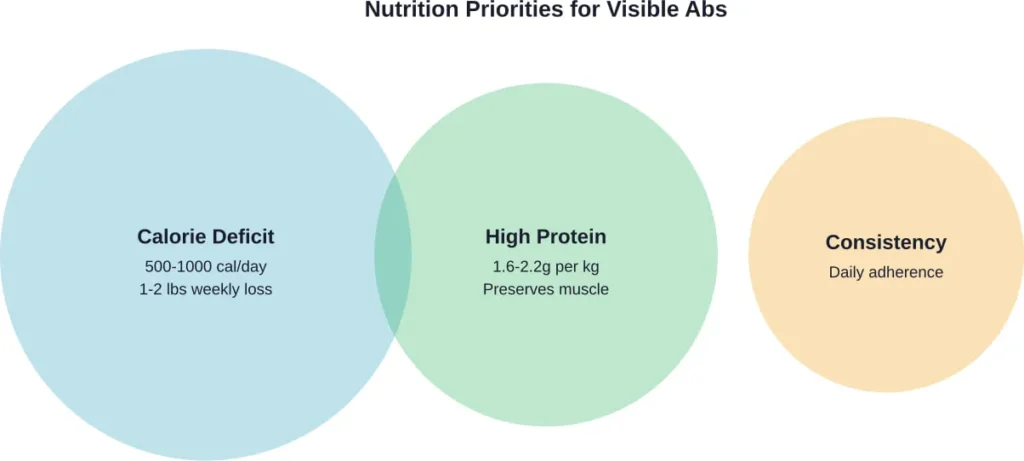 Nutrition Priorities for Visible Abs

Calorie Deficit
500-1000 cal/day
1-2 lbs weekly loss

High Protein
1.6-2.2g per kg
Preserves muscle

Consistency
Daily adherence